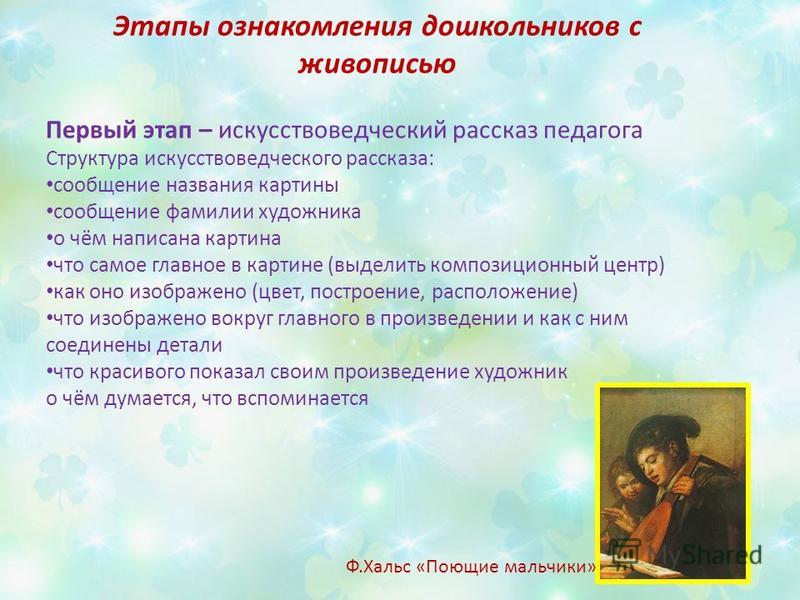 Этапы ознакомления дошкольников с живописью

Первый этап – искусствоведческий рассказ педагога
Структура искусствоведческого рассказа:
•сообщение названия картины
•сообщение фамилии художника
•о чём написана картина
•что самое главное в картине (выделить композиционный центр)
•как оно изображено (цвет, построение, расположение)
•что изображено вокруг главного в произведении и как с ним соединены детали
•что красивого показал своим произведение художник
о чём думается, что вспоминается

Ф.Хальс «Поющие мальчики»

MyShared